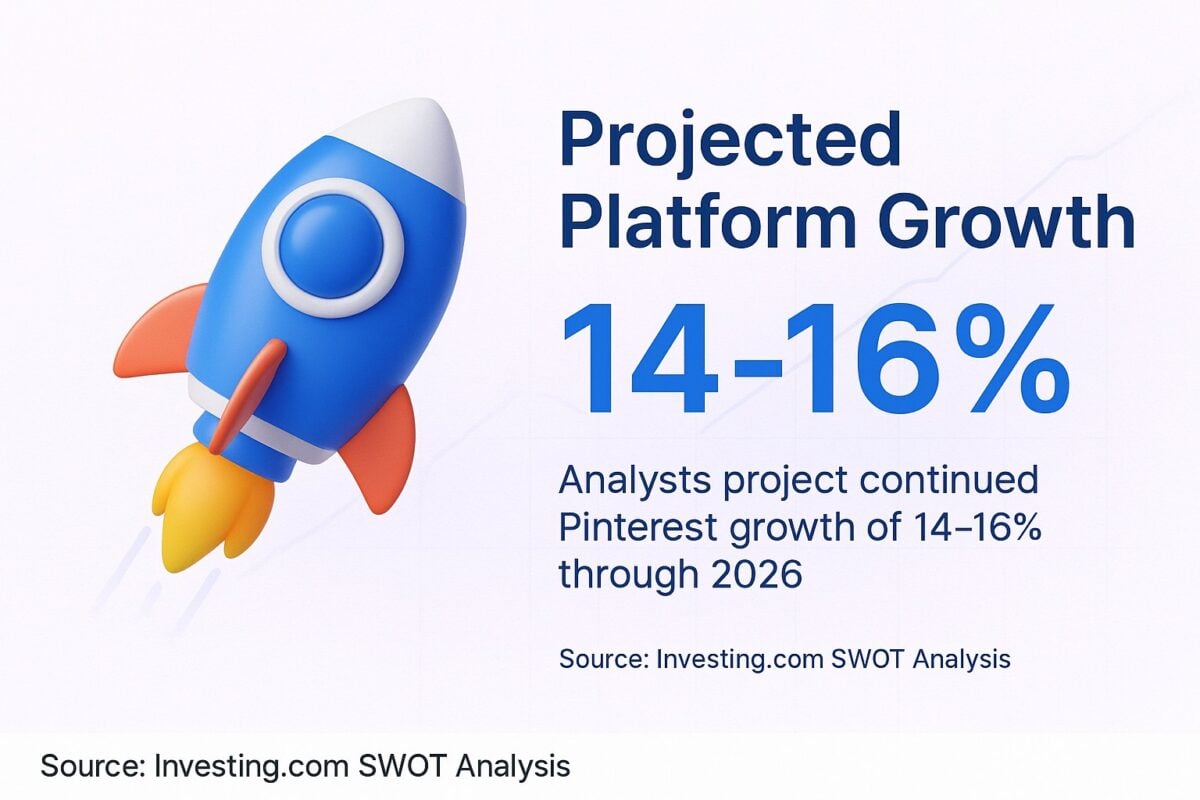 Projected Platform Growth

14-16%

Analysts project continued Pinterest growth of 14–16% through 2026

Source: Investing.com SWOT Analysis

Source: Investing.com SWOT Analysis